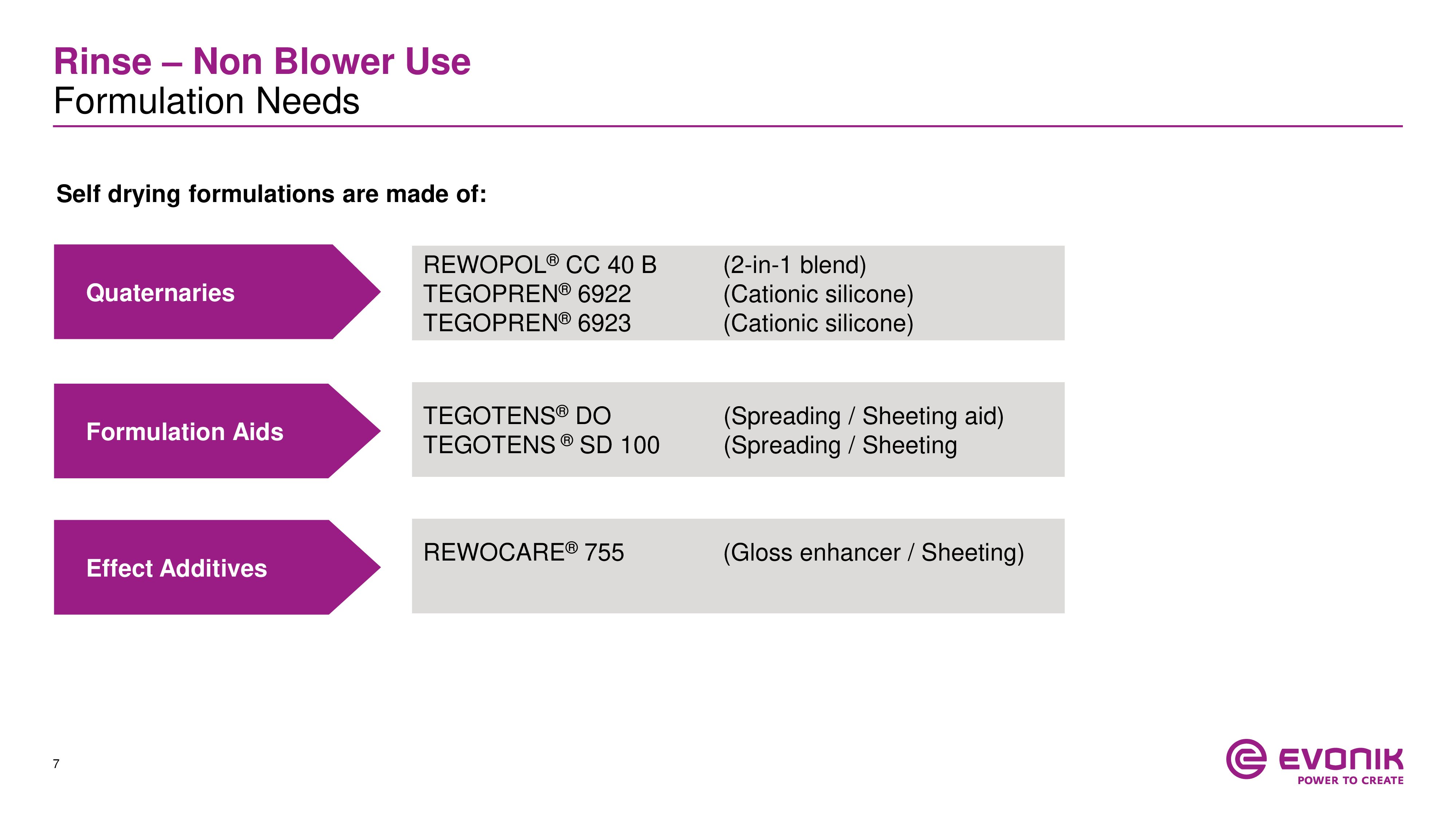 Rinse – Non Blower Use
Formulation Needs

Self drying formulations are made of:

Quaternaries

REWOPOL® CC 40 B (2-in-1 blend)
TEGOPREN® 6922 (Cationic silicone)
TEGOPREN® 6923 (Cationic silicone)

Formulation Aids

TEGOTENS® DO (Spreading / Sheeting aid)
TEGOTENS ® SD 100 (Spreading / Sheeting

Effect Additives

REWOCARE® 755 (Gloss enhancer / Sheeting)

7

EVONIK
POWER TO CREATE